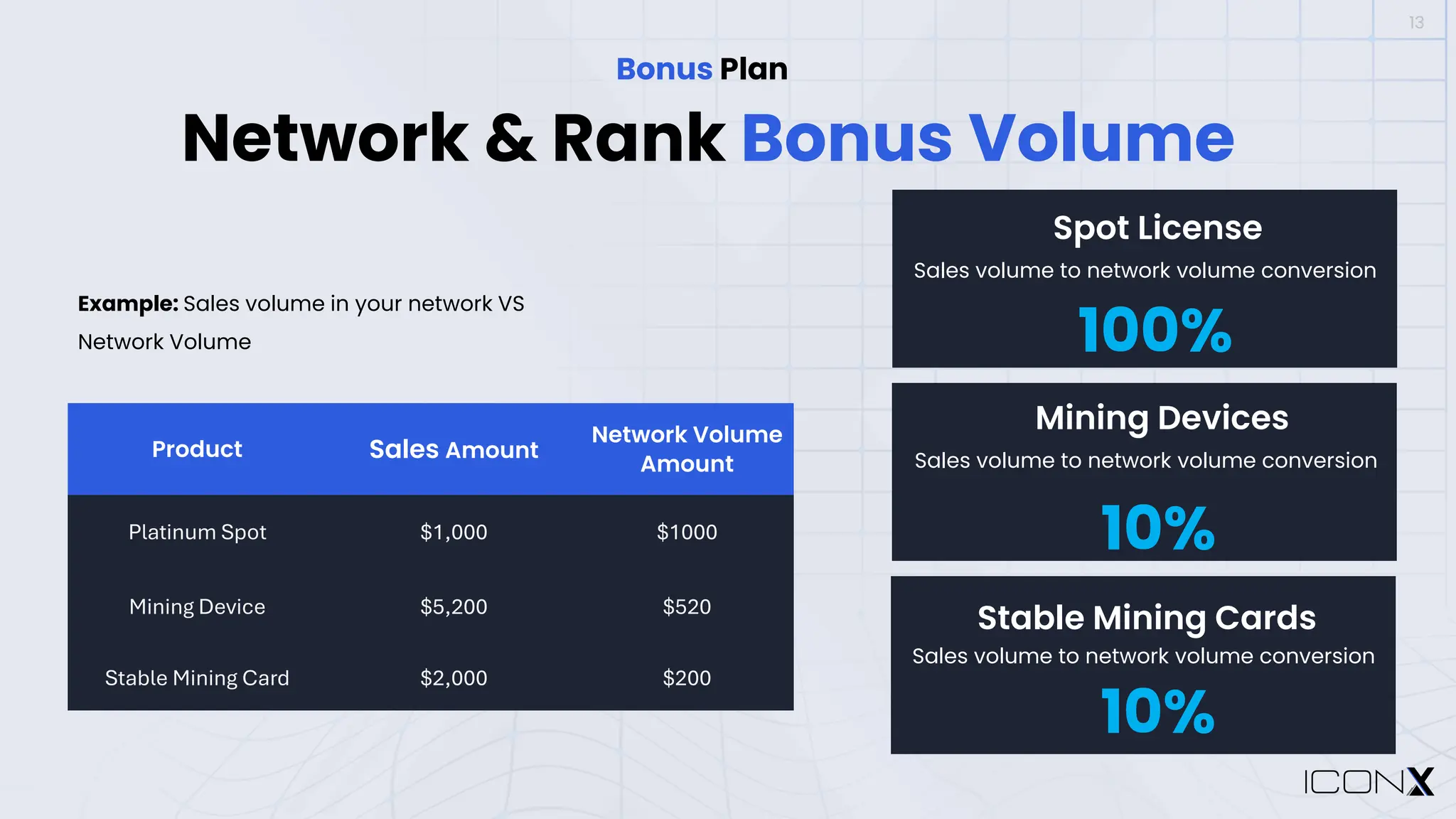 13

Bonus Plan

Network & Rank Bonus Volume

Example: Sales volume in your network VS Network Volume

| Product | Sales Amount | Network Volume Amount |
|---|---|---|
| Platinum Spot | \$1,000 | \$1000 |
| Mining Device | \$5,200 | \$520 |
| Stable Mining Card | \$2,000 | \$200 |

Spot License
Sales volume to network volume conversion
100%

Mining Devices
Sales volume to network volume conversion
10%

Stable Mining Cards
Sales volume to network volume conversion
10%

ICONX